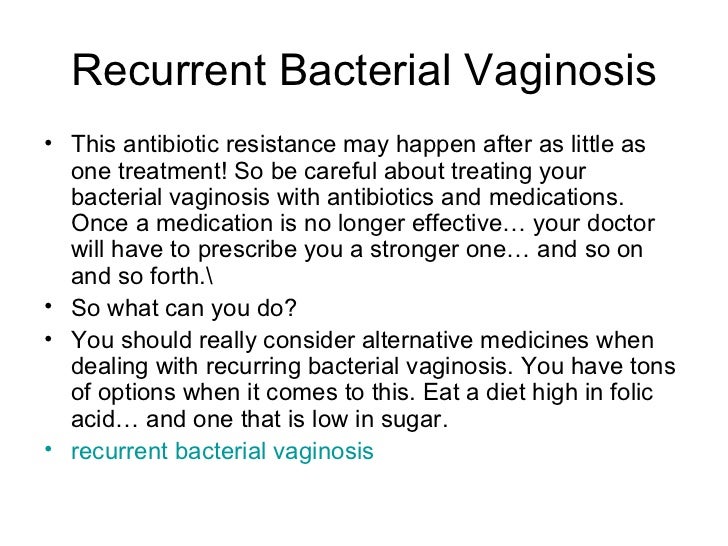 Recurrent Bacterial Vaginosis

• This antibiotic resistance may happen after as little as one treatment! So be careful about treating your bacterial vaginosis with antibiotics and medications. Once a medication is no longer effective… your doctor will have to prescribe you a stronger one… and so on and so forth.\
• So what can you do?
• You should really consider alternative medicines when dealing with recurring bacterial vaginosis. You have tons of options when it comes to this. Eat a diet high in folic acid… and one that is low in sugar.
• recurrent bacterial vaginosis